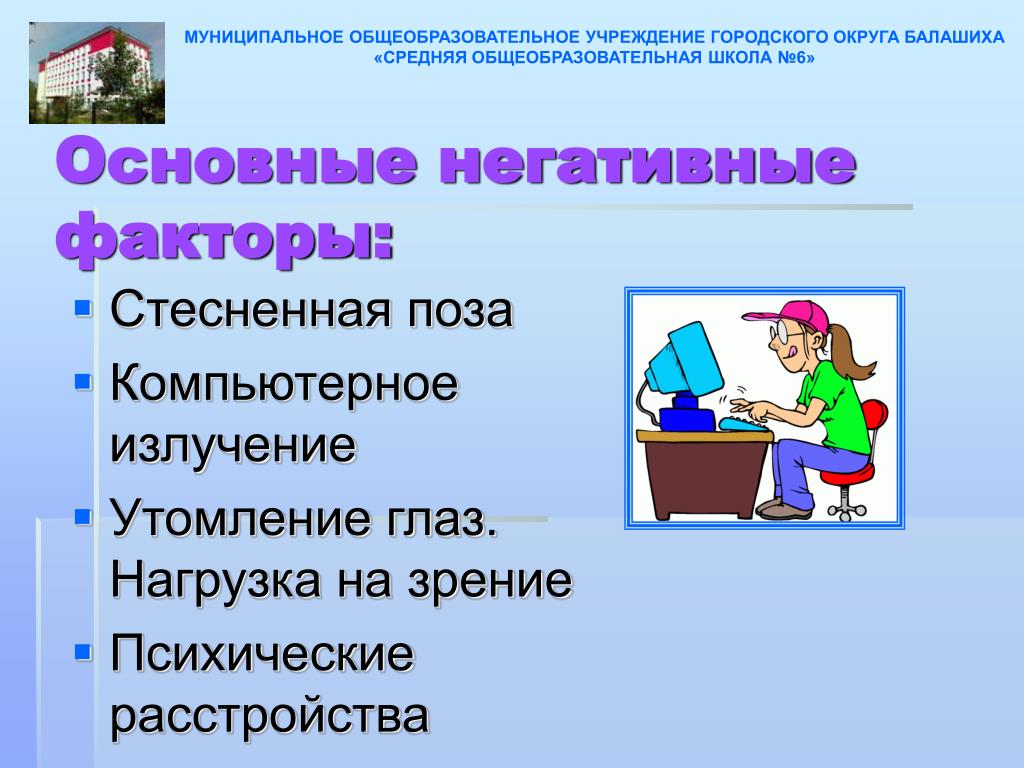 МУНИЦИПАЛЬНОЕ ОБЩЕОБРАЗОВАТЕЛЬНОЕ УЧРЕЖДЕНИЕ ГОРОДСКОГО ОКРУГА БАЛАШИХА
«СРЕДНЯЯ ОБЩЕОБРАЗОВАТЕЛЬНАЯ ШКОЛА №6»

Основные негативные факторы:

- Стесненная поза
- Компьютерное излучение
- Утомление глаз. Нагрузка на зрение
- Психические расстройства